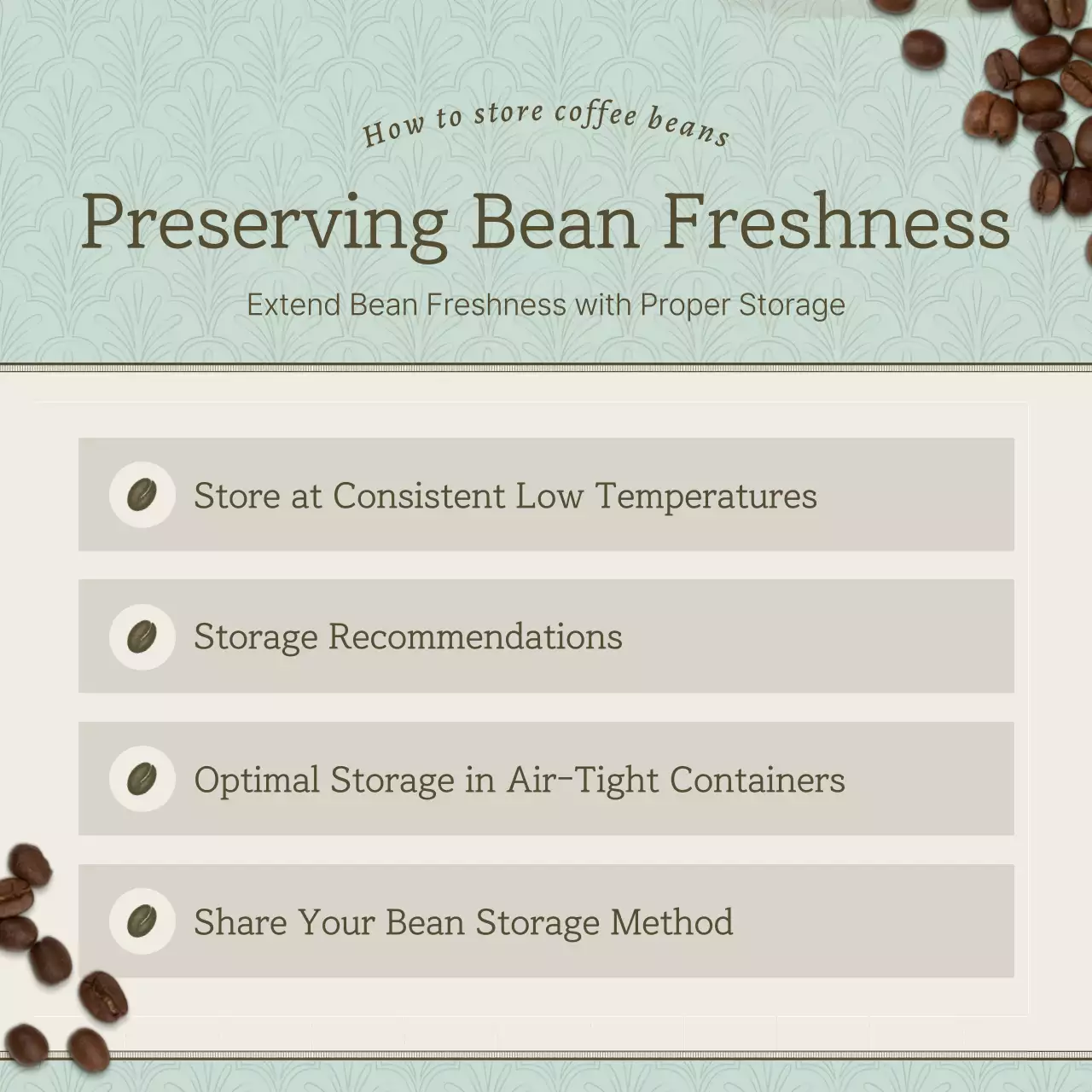 How to store coffee beans

Preserving Bean Freshness

Extend Bean Freshness with Proper Storage

Store at Consistent Low Temperatures

Storage Recommendations

Optimal Storage in Air-Tight Containers

Share Your Bean Storage Method